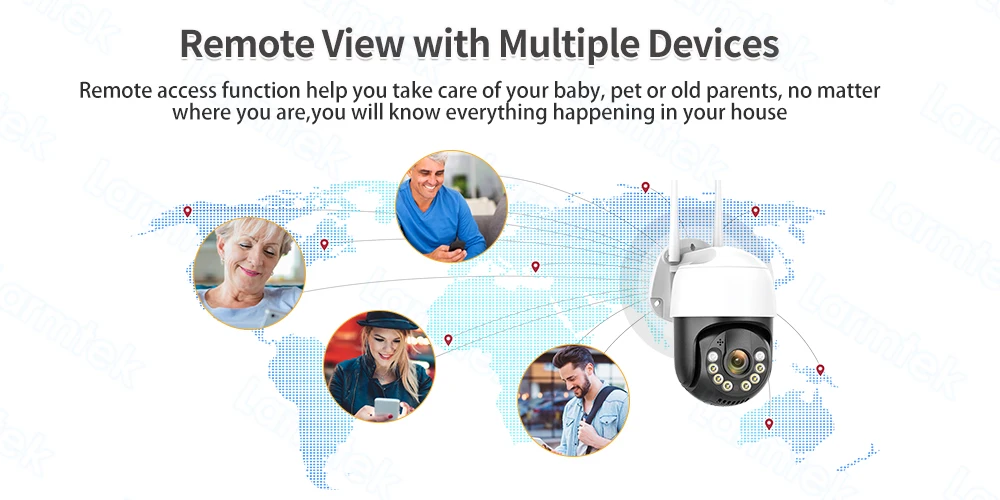 Remote View with Multiple Devices

Remote access function help you take care of your baby, pet or old parents, no matter where you are,you will know everything happening in your house